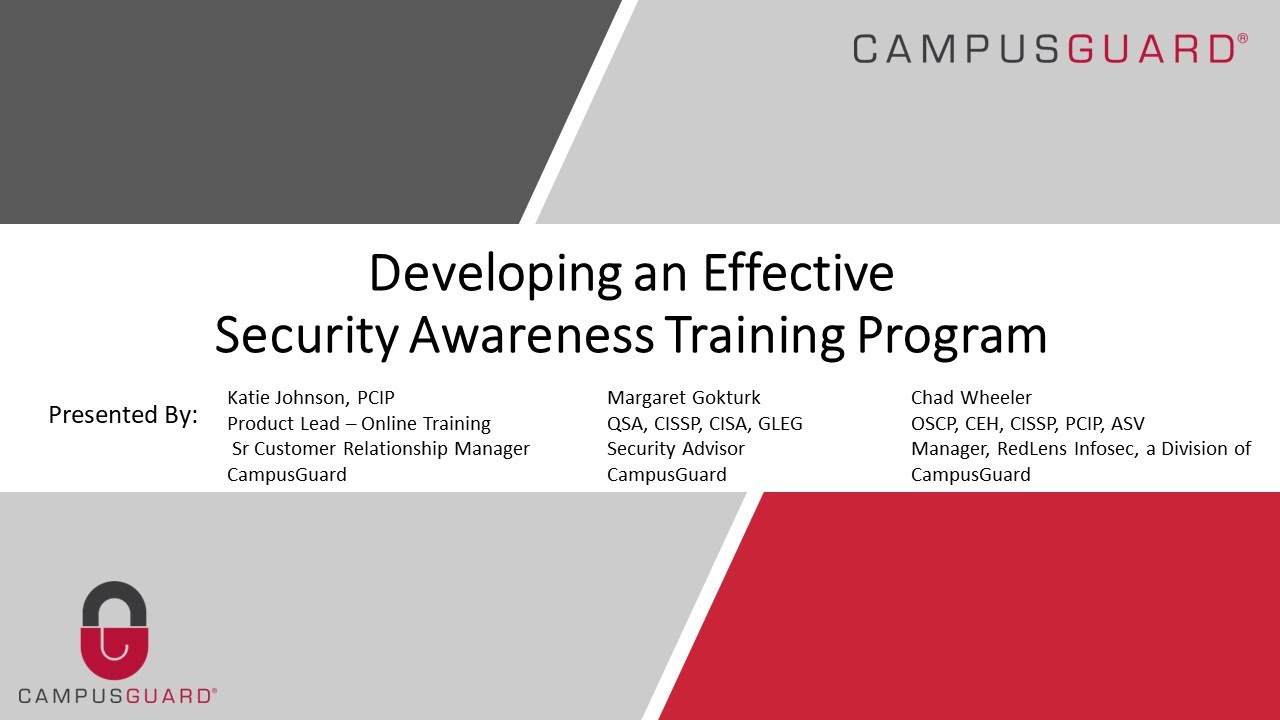 CAMPUSGUARD®

Developing an Effective
Security Awareness Training Program

Presented By:

Katie Johnson, PCIP
Product Lead – Online Training
Sr Customer Relationship Manager
CampusGuard

Margaret Gokturk
QSA, CISSP, CISA, GLEG
Security Advisor
CampusGuard

Chad Wheeler
OSCP, CEH, CISSP, PCIP, ASV
Manager, RedLens Infosec, a Division of CampusGuard

CAMPUSGUARD®